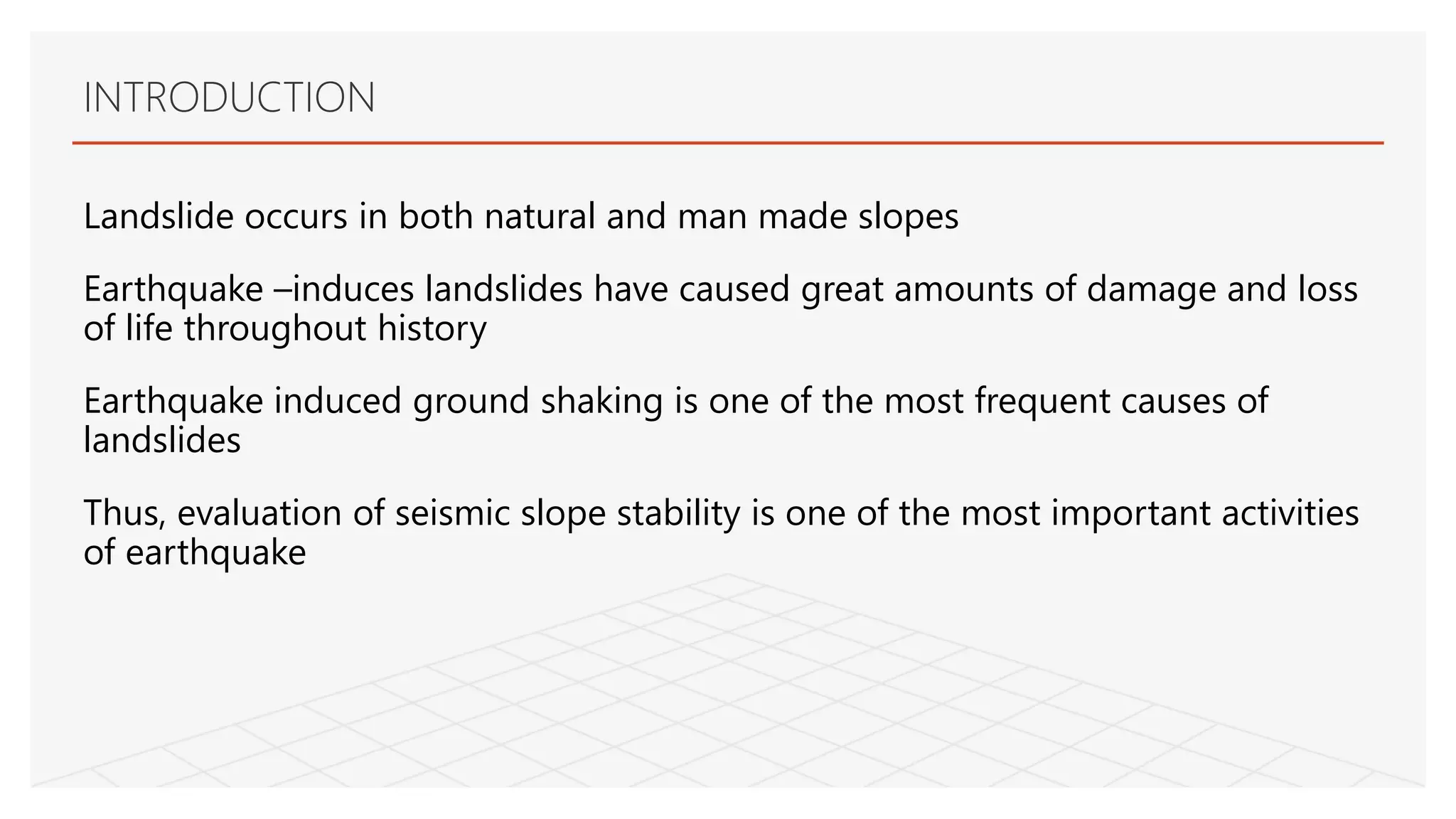 INTRODUCTION

Landslide occurs in both natural and man made slopes

Earthquake –induces landslides have caused great amounts of damage and loss of life throughout history

Earthquake induced ground shaking is one of the most frequent causes of landslides

Thus, evaluation of seismic slope stability is one of the most important activities of earthquake